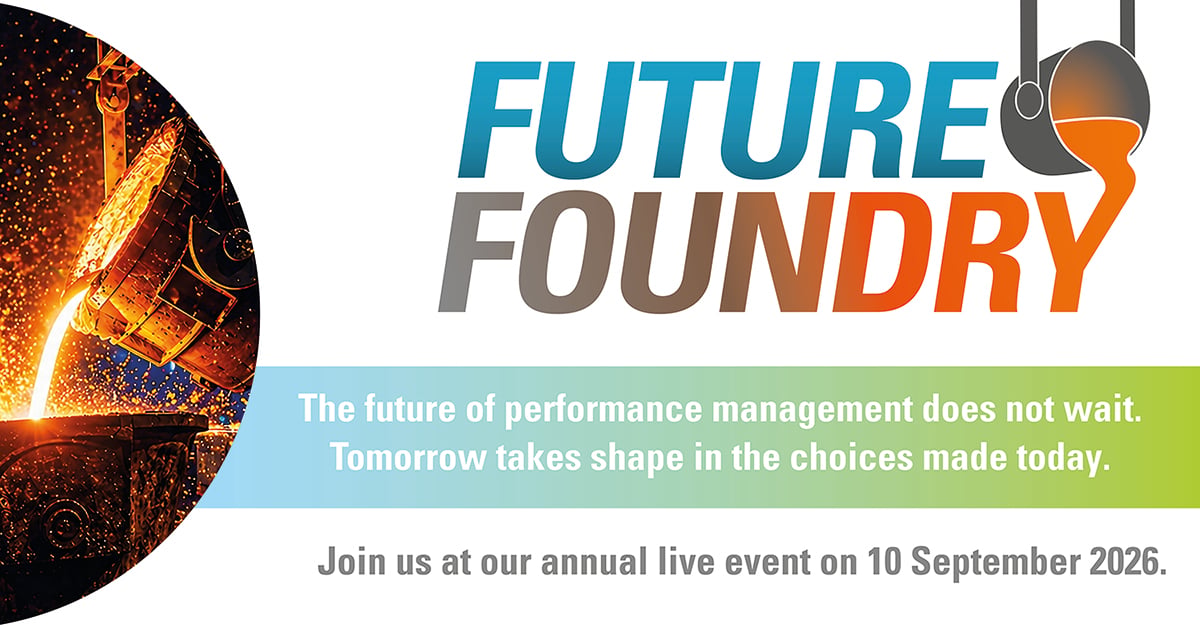 FUTURE
FOUNDRY

The future of performance management does not wait.
Tomorrow takes shape in the choices made today.

Join us at our annual live event on 10 September 2026.